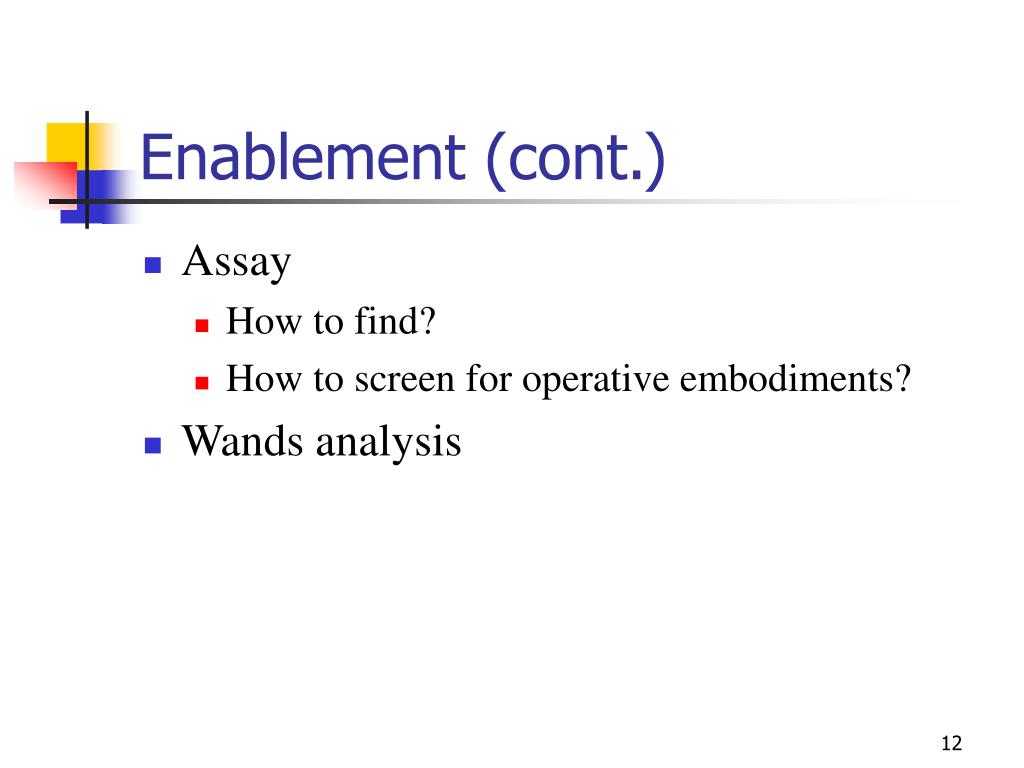 Enablement (cont.)

Assay

How to find?

How to screen for operative embodiments?

Wands analysis

12